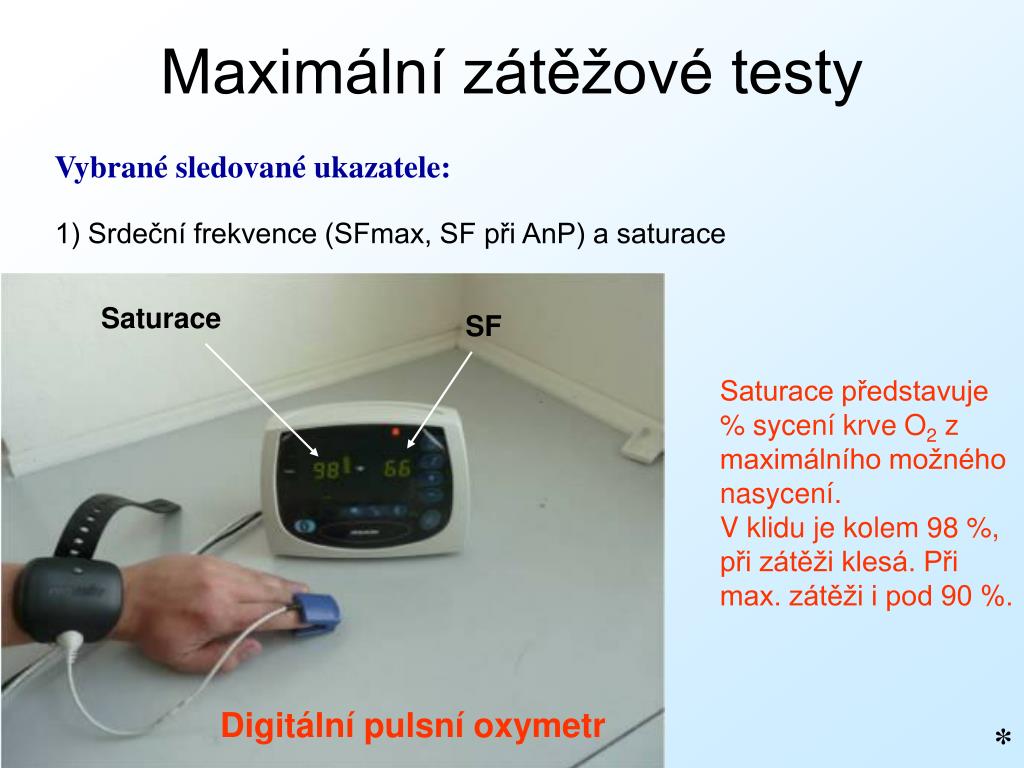 Maximální zátěžové testy

Vybrané sledované ukazatele:

1) Srdeční frekvence (SFmax, SF při AnP) a saturace

Saturace

SF

98 66

Saturace představuje % sycení krve $O_2$ z maximálního možného nasycení.
V klidu je kolem 98 %, při zátěži klesá. Při max. zátěži i pod 90 %.

Digitální pulsní oxymetr

*